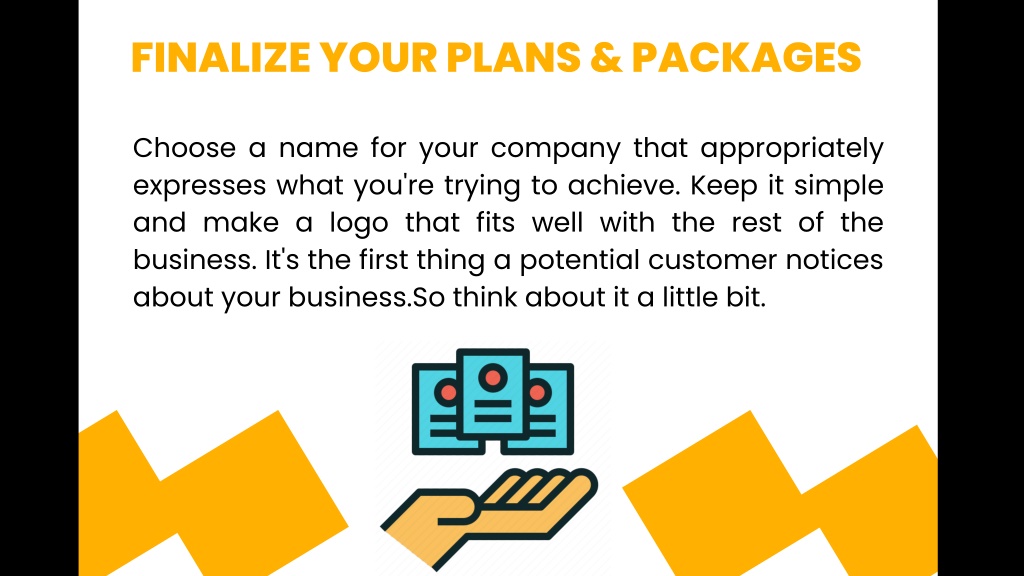 FINALIZE YOUR PLANS & PACKAGES

Choose a name for your company that appropriately expresses what you're trying to achieve. Keep it simple and make a logo that fits well with the rest of the business. It's the first thing a potential customer notices about your business.So think about it a little bit.